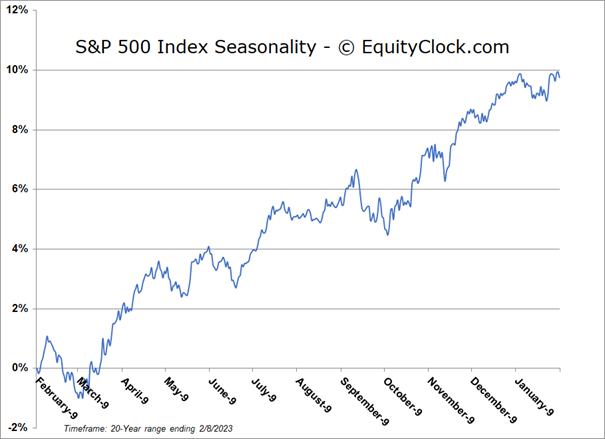 S&P 500 Index Seasonality - © EquityClock.com

12%
10%
8%
6%
4%
2%
0%
-2%

February-9
March-9
April-9
May-9
June-9
July-9
August-9
September-9
October-9
November-9
December-9
January-9

Timeframe: 20-Year range ending 2/8/2023